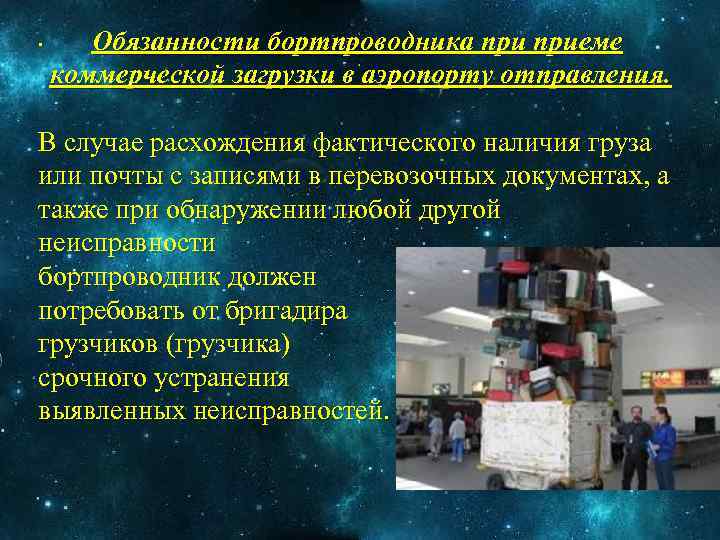 Обязанности бортпроводника при приеме коммерческой загрузки в аэропорту отправления.

В случае расхождения фактического наличия груза или почты с записями в перевозочных документах, а также при обнаружении любой другой неисправности бортпроводник должен потребовать от бригадира грузчиков (грузчика) срочного устранения выявленных неисправностей.